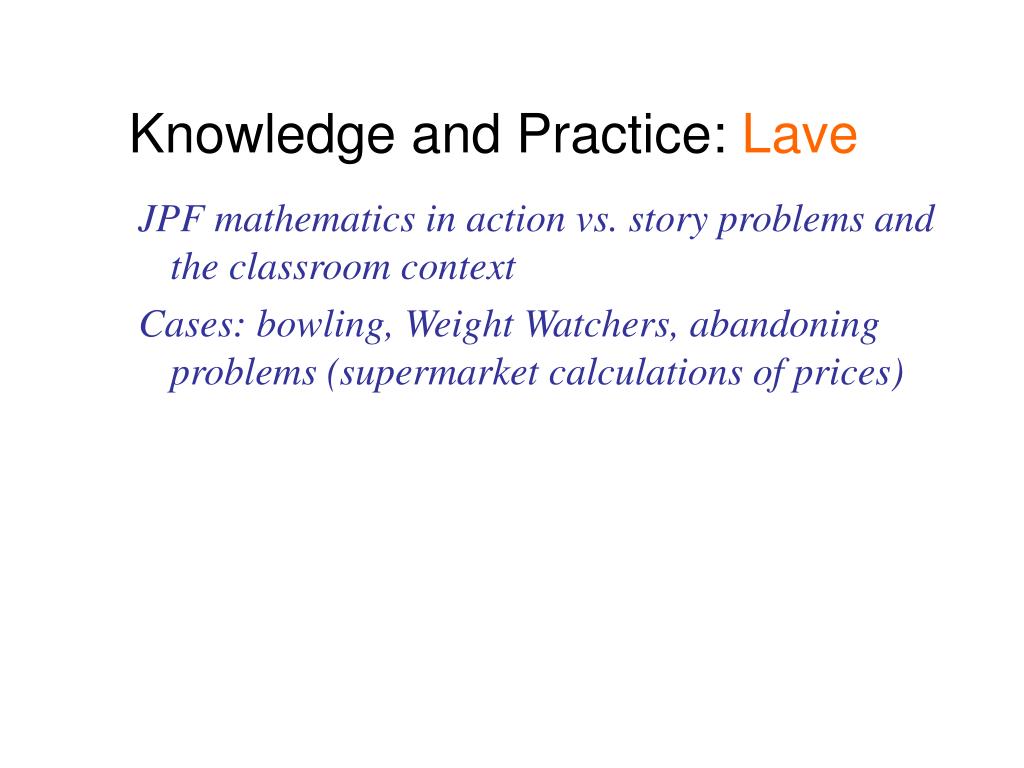 Knowledge and Practice: Lave

JPF mathematics in action vs. story problems and the classroom context

Cases: bowling, Weight Watchers, abandoning problems (supermarket calculations of prices)